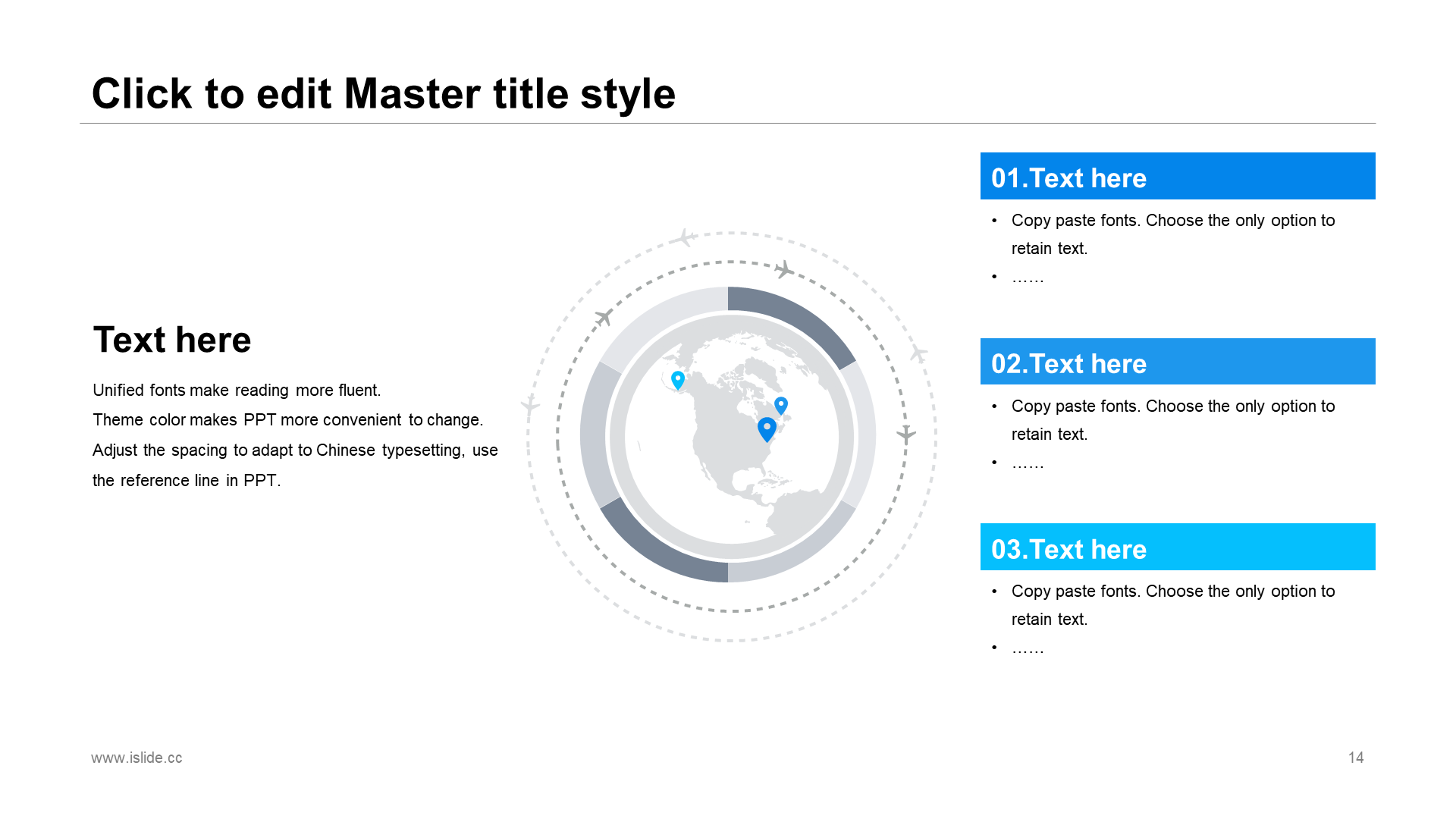 Click to edit Master title style

Text here

Unified fonts make reading more fluent.
Theme color makes PPT more convenient to change.
Adjust the spacing to adapt to Chinese typesetting, use the reference line in PPT.

01.Text here

• Copy paste fonts. Choose the only option to retain text.
• ……

02.Text here

• Copy paste fonts. Choose the only option to retain text.
• ……

03.Text here

• Copy paste fonts. Choose the only option to retain text.
• ……

www.islide.cc

14